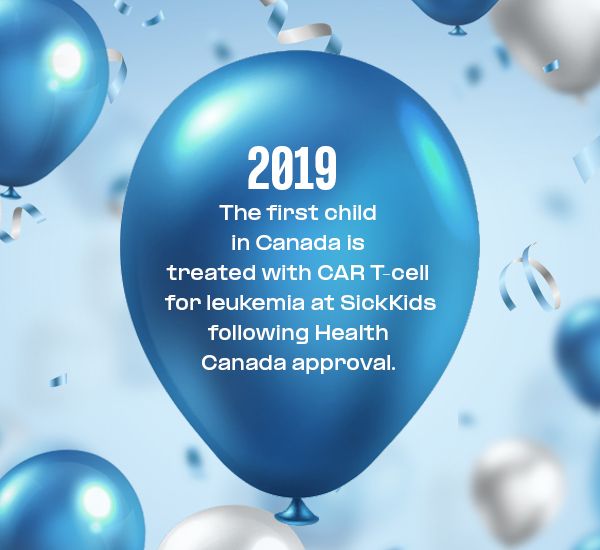 2019

The first child in Canada is treated with CAR T-cell for leukemia at SickKids following Health Canada approval.